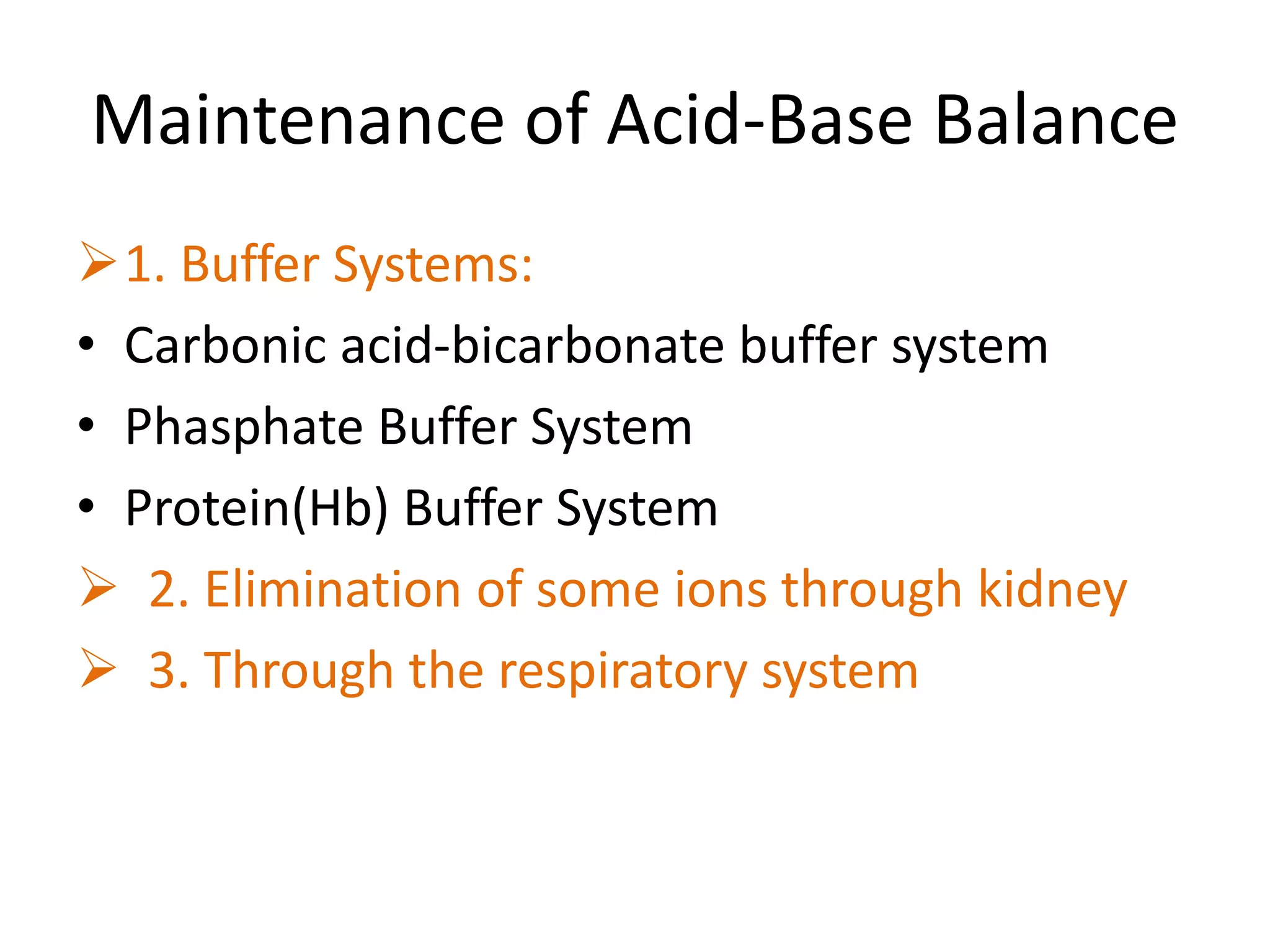 Maintenance of Acid-Base Balance

➢ 1. Buffer Systems:

• Carbonic acid-bicarbonate buffer system

• Phasphate Buffer System

• Protein(Hb) Buffer System

➢ 2. Elimination of some ions through kidney

➢ 3. Through the respiratory system